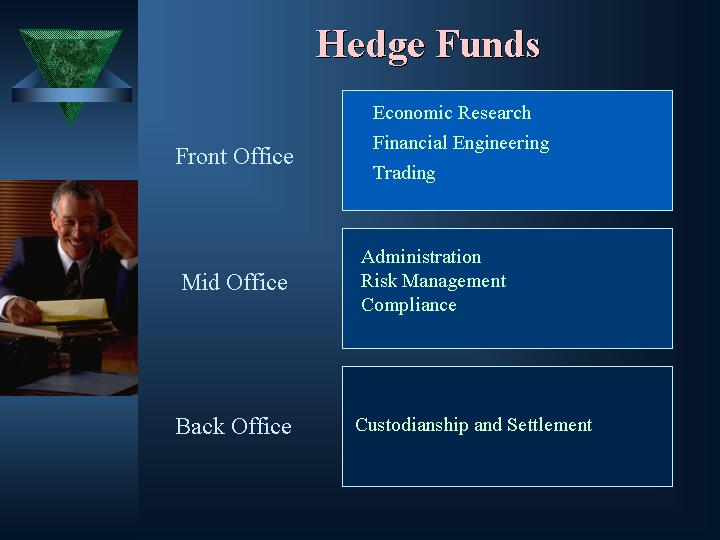 Hedge Funds

Front Office

Economic Research
Financial Engineering
Trading

Mid Office

Administration
Risk Management
Compliance

Back Office

Custodianship and Settlement